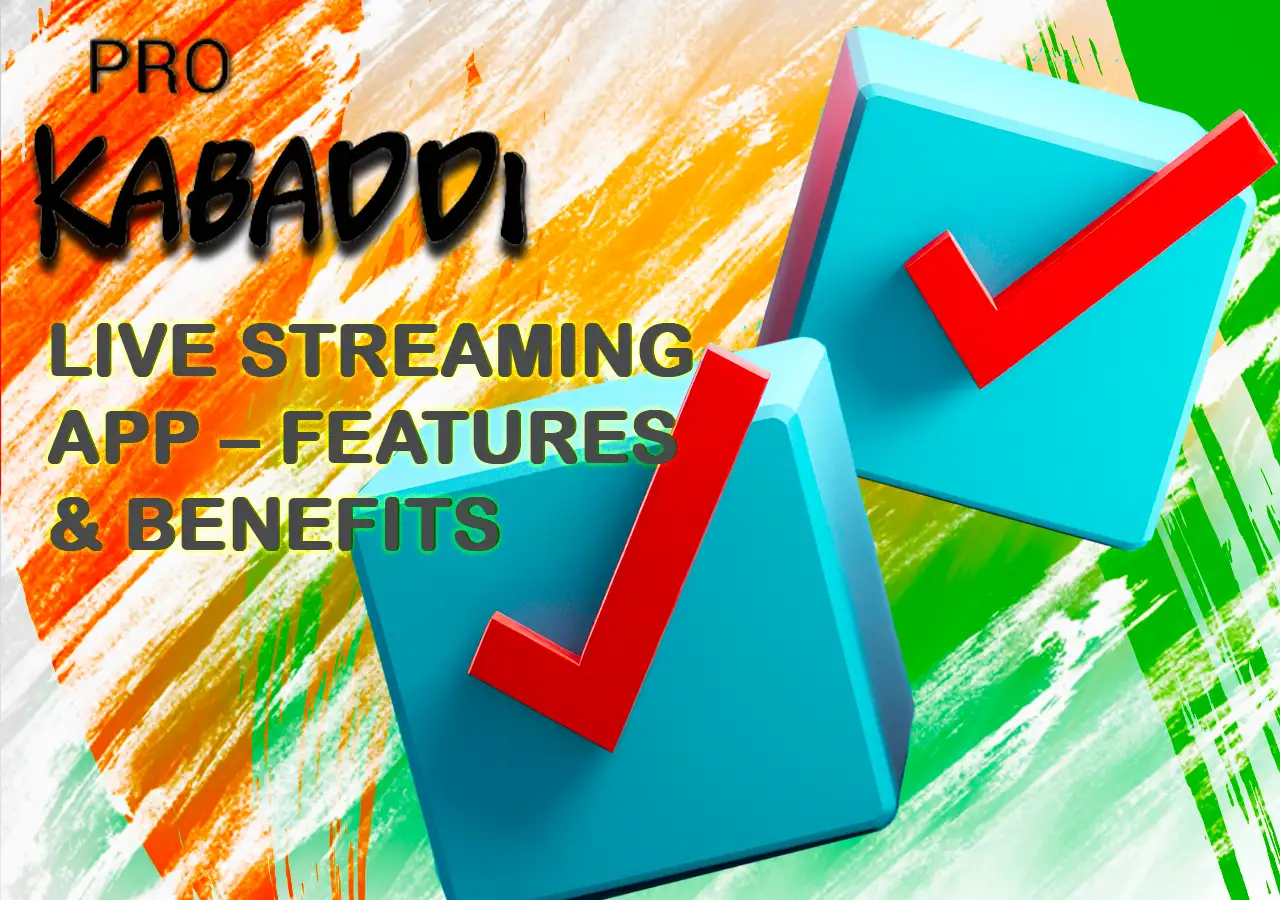 PRO
KABADDI

LIVE STREAMING APP – FEATURES & BENEFITS